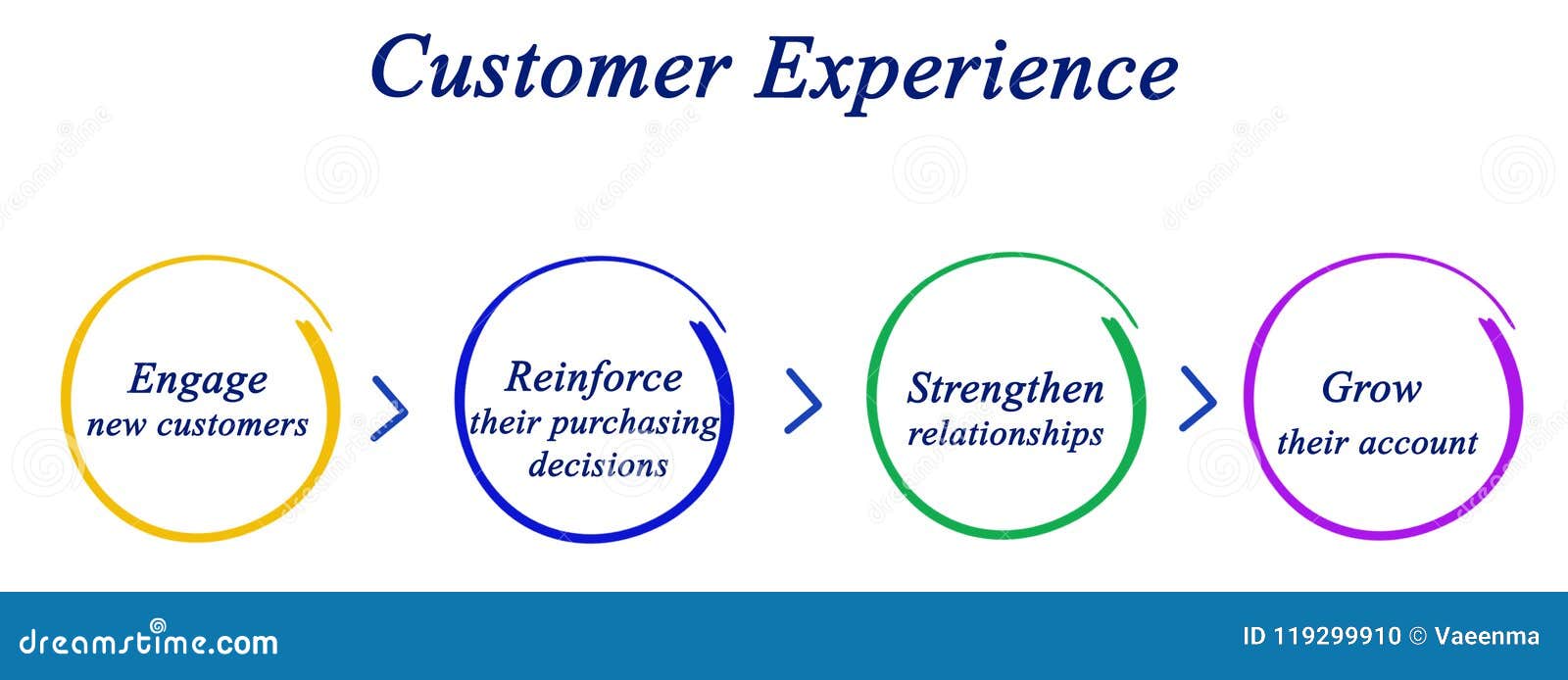 Customer Experience

Engage new customers

Reinforce their purchasing decisions

Strengthen relationships

Grow their account

dreamstime.com

ID 119299910 © Vaeenma